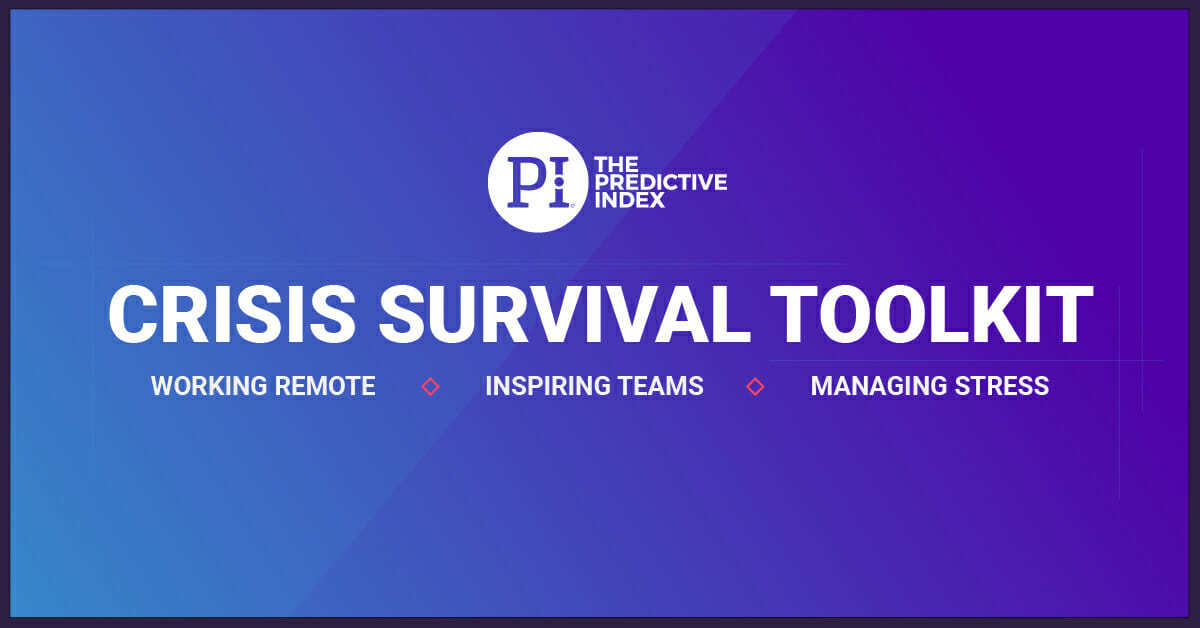 PI THE PREDICTIVE INDEX

CRISIS SURVIVAL TOOLKIT

WORKING REMOTE ◇ INSPIRING TEAMS ◇ MANAGING STRESS